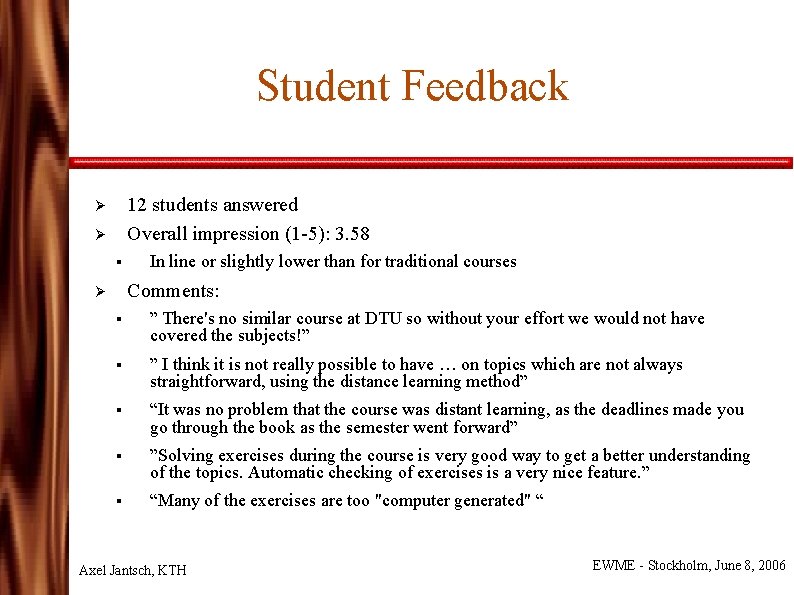 Student Feedback

➢ 12 students answered

➢ Overall impression (1-5): 3.58

▪ In line or slightly lower than for traditional courses

➢ Comments:

▪ ” There's no similar course at DTU so without your effort we would not have covered the subjects!”

▪ ” I think it is not really possible to have … on topics which are not always straightforward, using the distance learning method”

▪ “It was no problem that the course was distant learning, as the deadlines made you go through the book as the semester went forward”

▪ ”Solving exercises during the course is very good way to get a better understanding of the topics. Automatic checking of exercises is a very nice feature.”

▪ “Many of the exercises are too "computer generated" “

Axel Jantsch, KTH

EWME - Stockholm, June 8, 2006